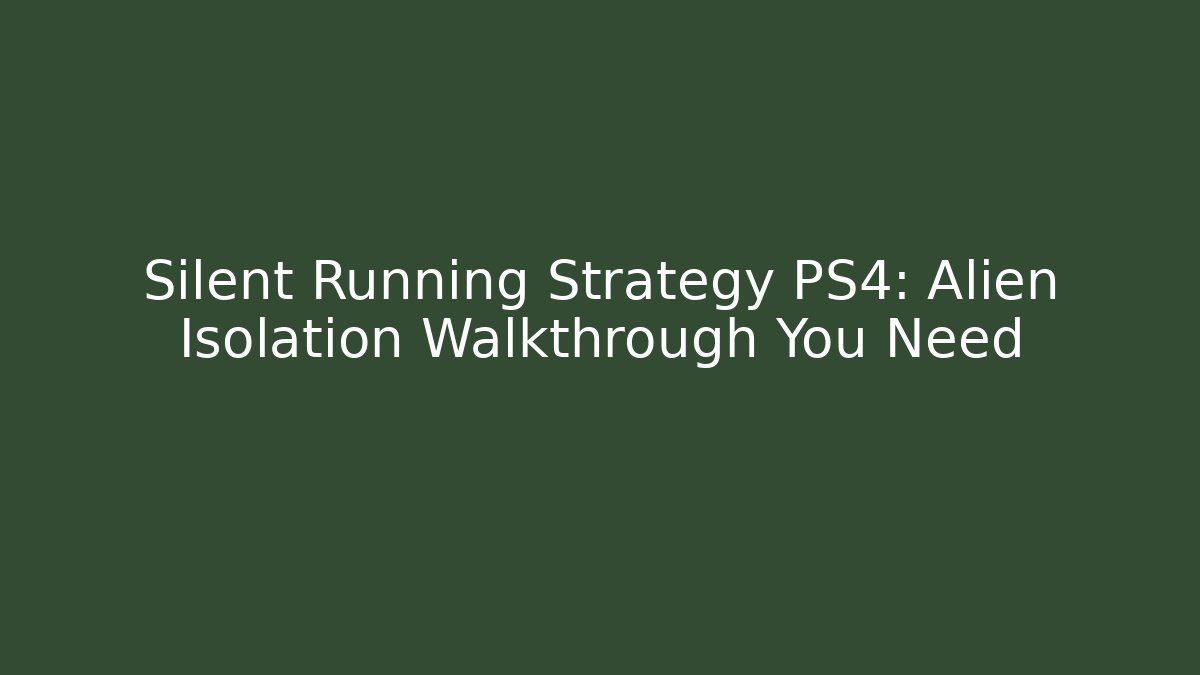 Silent Running Strategy PS4: Alien Isolation Walkthrough You Need